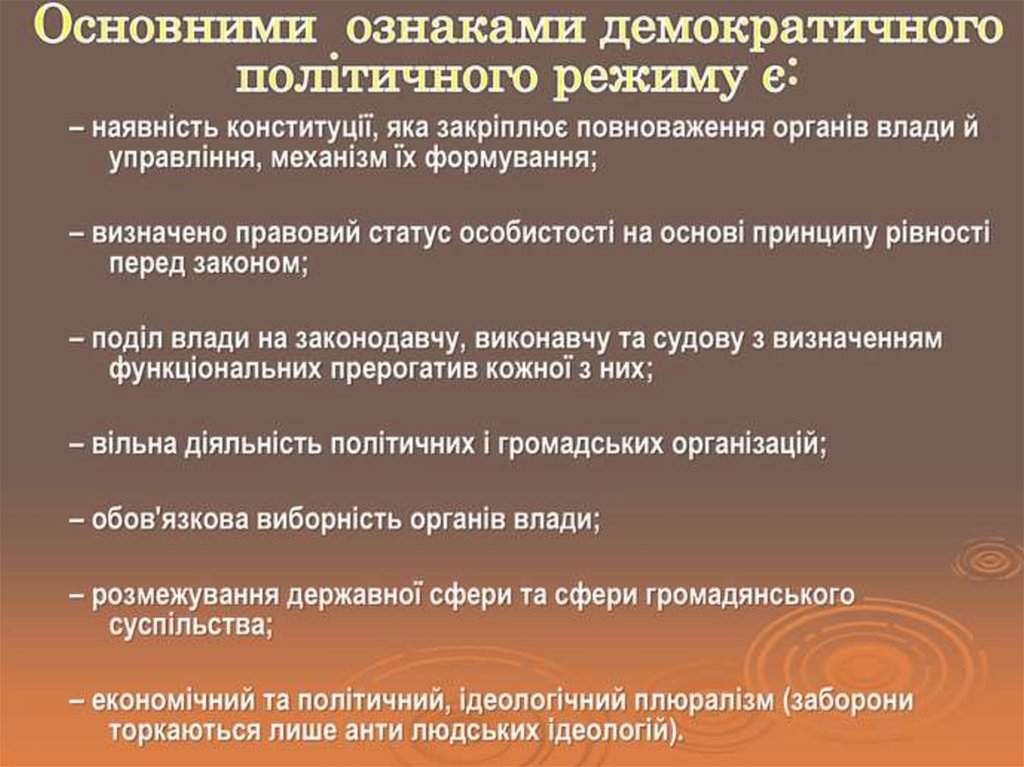 Основними ознаками демократичного політичного режиму є:

– наявність конституції, яка закріплює повноваження органів влади й управління, механізм їх формування;

– визначено правовий статус особистості на основі принципу рівності перед законом;

– поділ влади на законодавчу, виконавчу та судову з визначенням функціональних прерогатив кожної з них;

– вільна діяльність політичних і громадських організацій;

– обов'язкова виборність органів влади;

– розмежування державної сфери та сфери громадянського суспільства;

– економічний та політичний, ідеологічний плюралізм (заборони торкаються лише анти людських ідеологій).